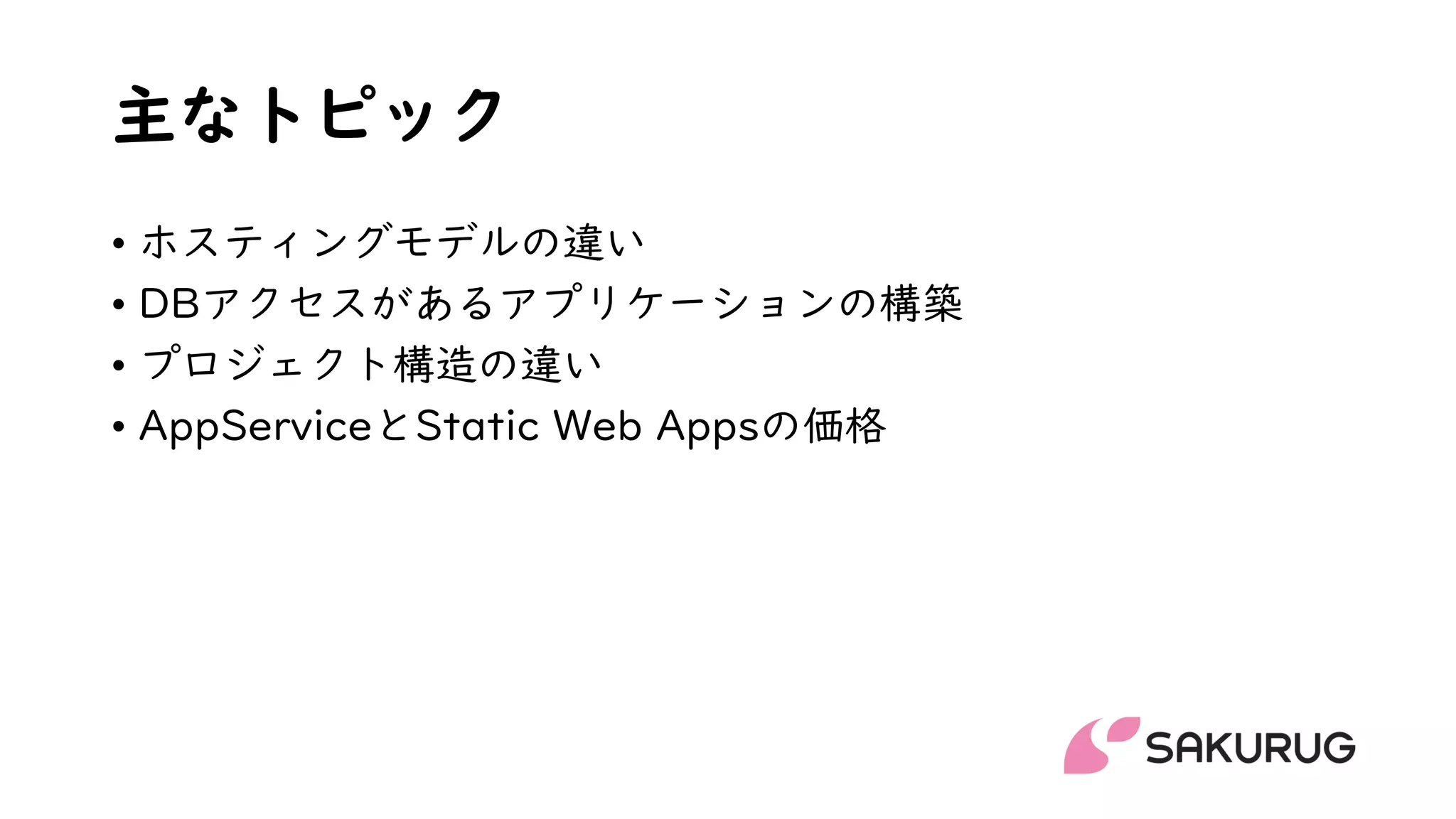 主なトピック

• ホスティングモデルの違い
• DBアクセスがあるアプリケーションの構築
• プロジェクト構造の違い
• AppServiceとStatic Web Appsの価格

SAKURUG